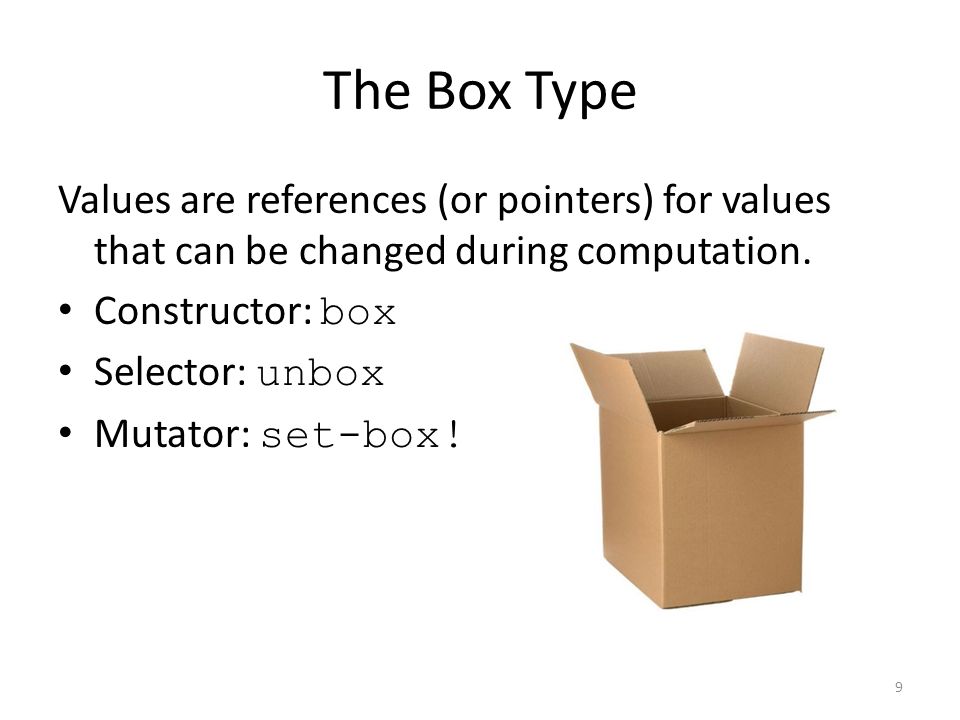 The Box Type

Values are references (or pointers) for values that can be changed during computation.

• Constructor: box
• Selector: unbox
• Mutator: set-box!

9